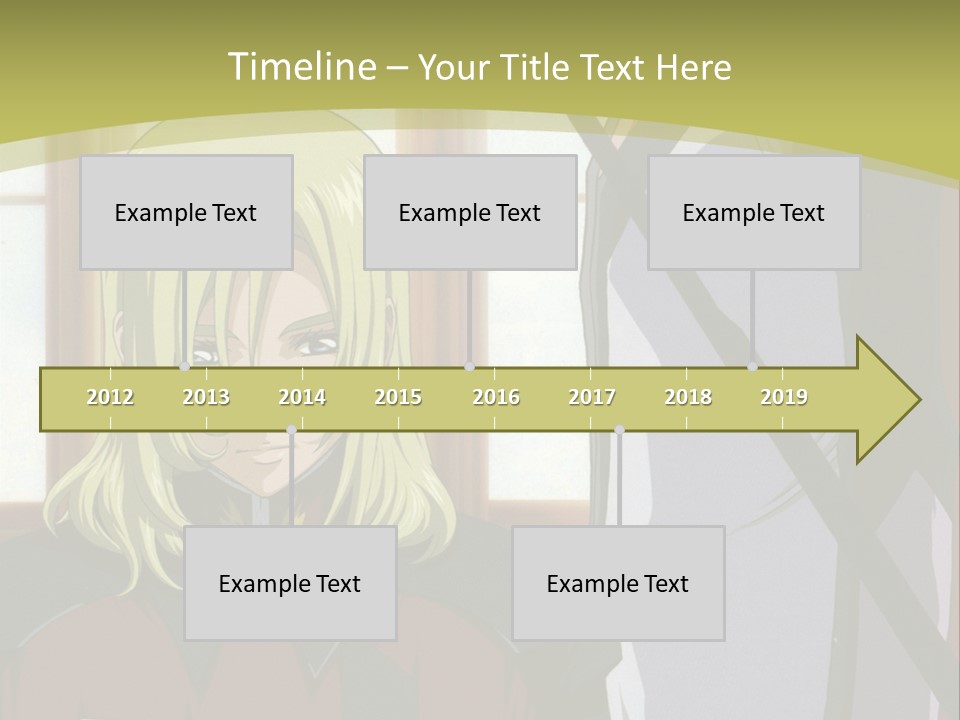 Timeline – Your Title Text Here

Example Text

Example Text

Example Text

2012 2013 2014 2015 2016 2017 2018 2019

Example Text

Example Text